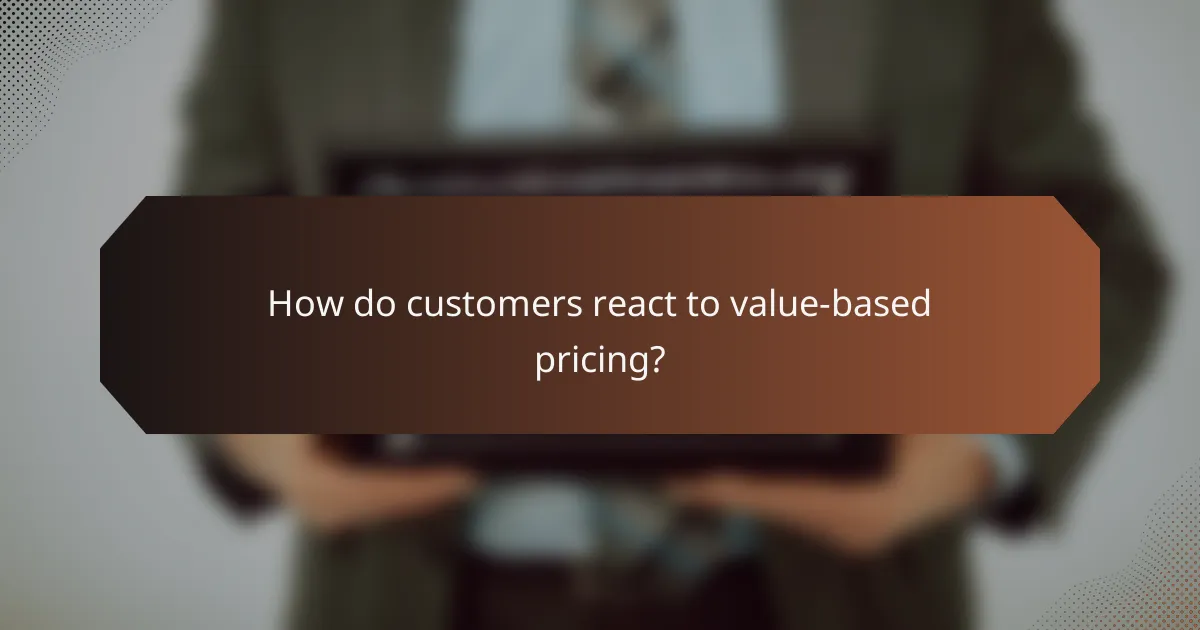 How do customers react to value-based pricing?